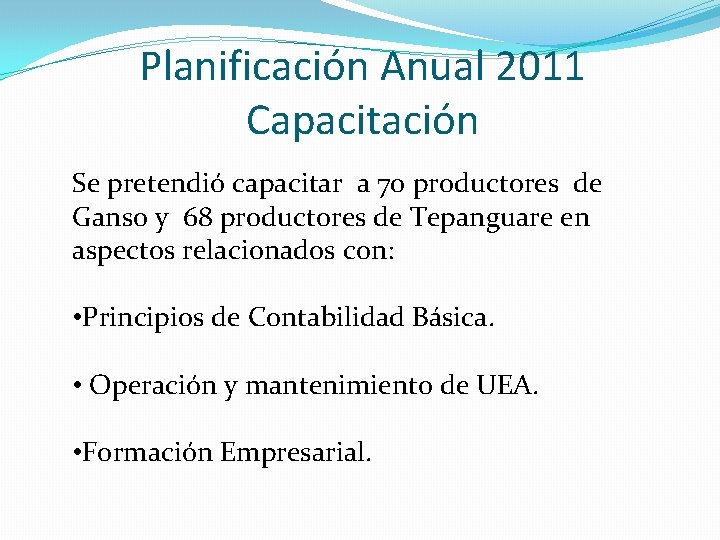 Planificación Anual 2011
Capacitación

Se pretendió capacitar a 70 productores de Ganso y 68 productores de Tepanguare en aspectos relacionados con:

•Principios de Contabilidad Básica.

• Operación y mantenimiento de UEA.

•Formación Empresarial.